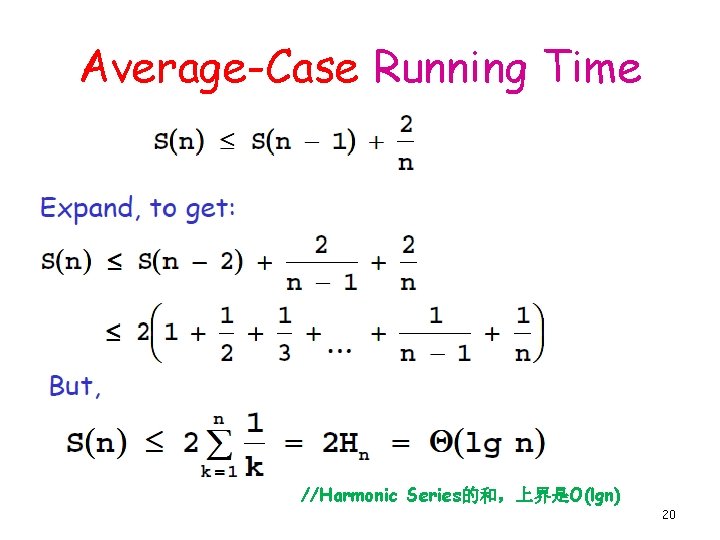 Average-Case Running Time

$S(n) \leq S(n-1) + \frac{2}{n}$

Expand, to get:

$S(n) \leq S(n-2) + \frac{2}{n-1} + \frac{2}{n}$

$\leq 2\left(1 + \frac{1}{2} + \frac{1}{3} + \ldots + \frac{1}{n-1} + \frac{1}{n}\right)$

But,

$S(n) \leq 2\sum_{k=1}^{n} \frac{1}{k} = 2H_n = \Theta(\lg n)$

//Harmonic Series的和，上界是O(lgn)

20